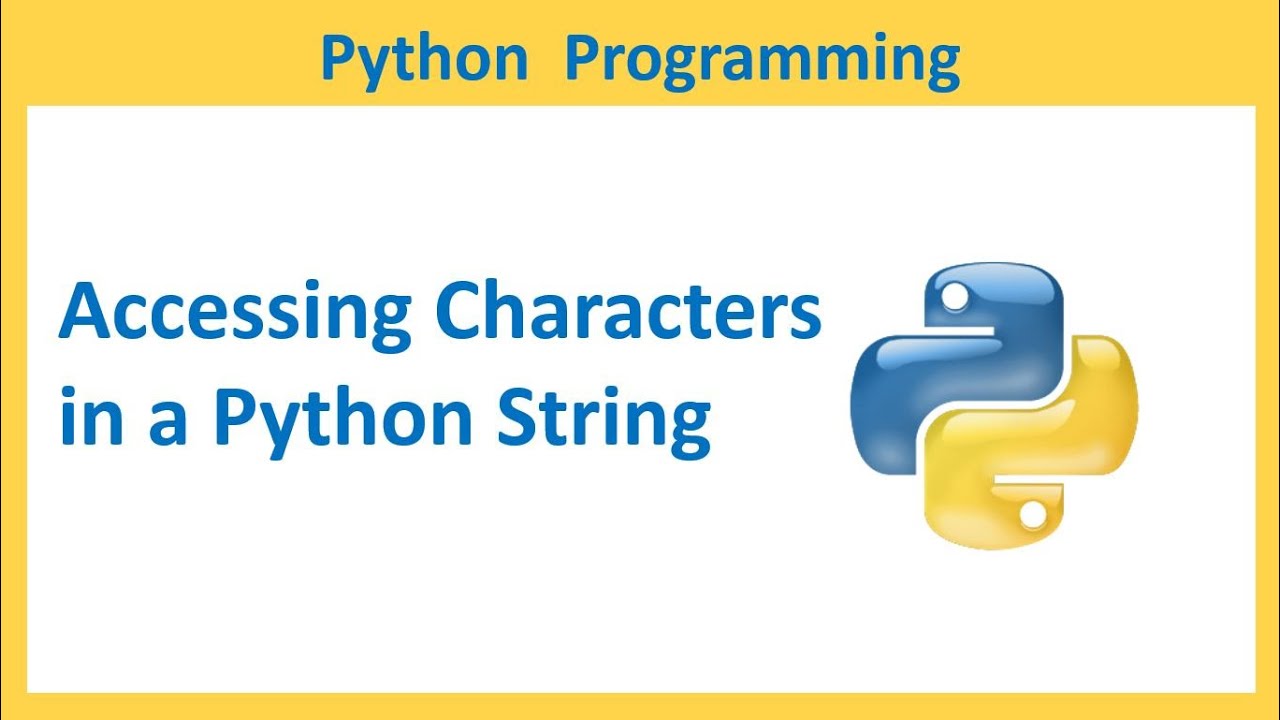 Python Programming

Accessing Characters in a Python String